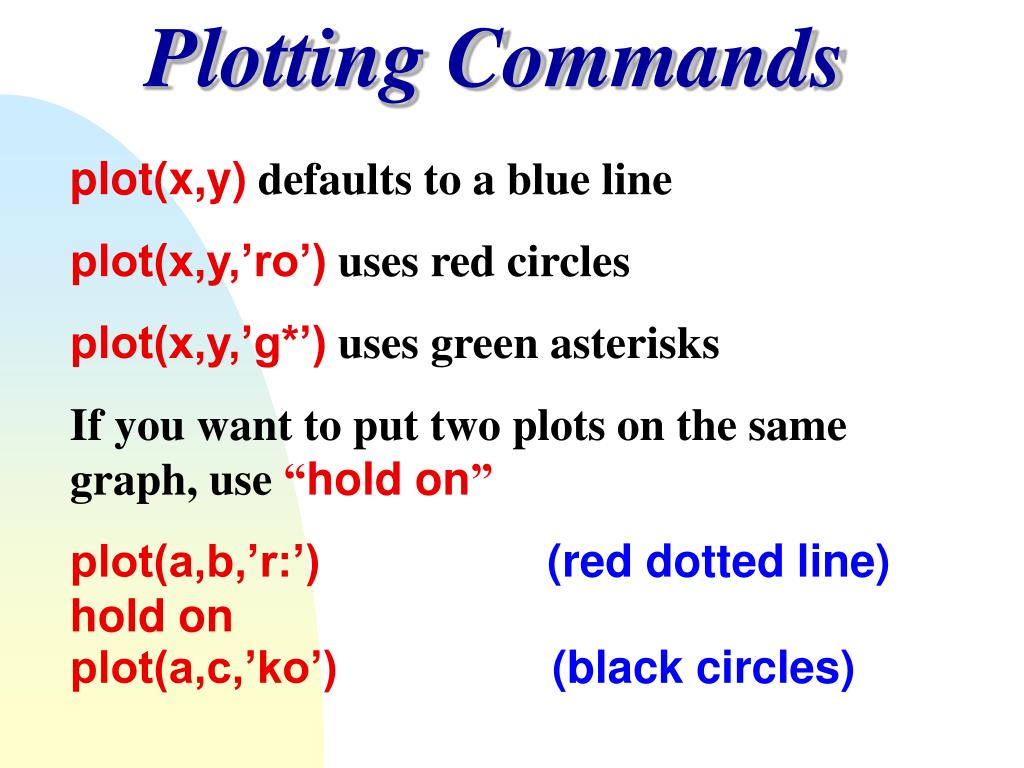 Plotting Commands

plot(x,y) defaults to a blue line

plot(x,y,’ro’) uses red circles

plot(x,y,’g*’) uses green asterisks

If you want to put two plots on the same graph, use “hold on”

plot(a,b,’r:’) (red dotted line)
hold on
plot(a,c,’ko’) (black circles)